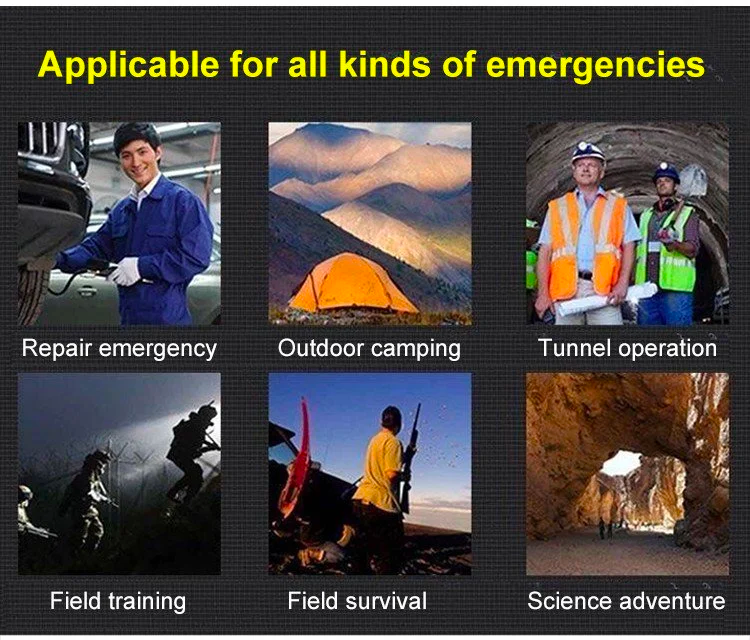 Applicable for all kinds of emergencies

Repair emergency

Outdoor camping

Tunnel operation

Field training

Field survival

Science adventure